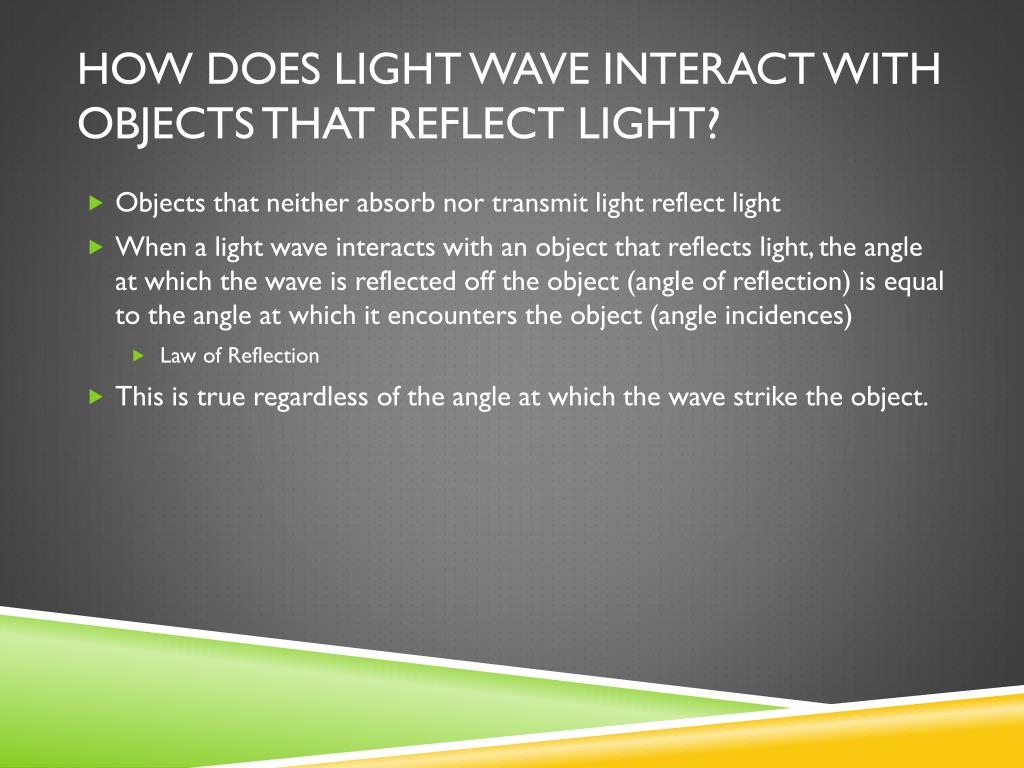 HOW DOES LIGHT WAVE INTERACT WITH OBJECTS THAT REFLECT LIGHT?

Objects that neither absorb nor transmit light reflect light

When a light wave interacts with an object that reflects light, the angle at which the wave is reflected off the object (angle of reflection) is equal to the angle at which it encounters the object (angle incidences)

Law of Reflection

This is true regardless of the angle at which the wave strike the object.